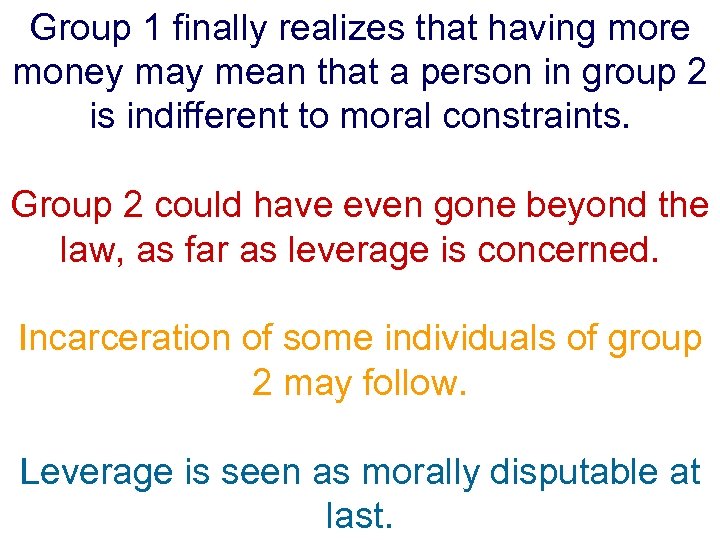 Group 1 finally realizes that having more money may mean that a person in group 2 is indifferent to moral constraints.

Group 2 could have even gone beyond the law, as far as leverage is concerned.

Incarceration of some individuals of group 2 may follow.

Leverage is seen as morally disputable at last.